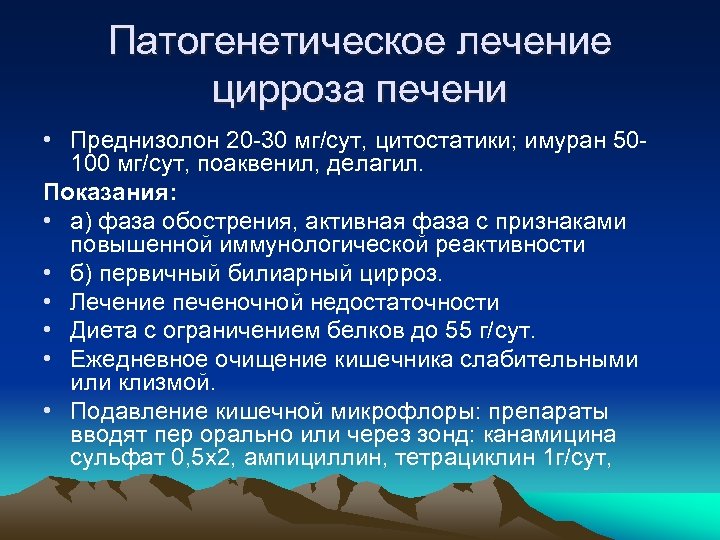 Патогенетическое лечение цирроза печени

• Преднизолон 20-30 мг/сут, цитостатики; имуран 50-100 мг/сут, поаквенил, делагил.

Показания:

• а) фаза обострения, активная фаза с признаками повышенной иммунологической реактивности
• б) первичный билиарный цирроз.
• Лечение печеночной недостаточности
• Диета с ограничением белков до 55 г/сут.
• Ежедневное очищение кишечника слабительными или клизмой.
• Подавление кишечной микрофлоры: препараты вводят пер орально или через зонд: канамицина сульфат 0,5х2, ампициллин, тетрациклин 1г/сут,